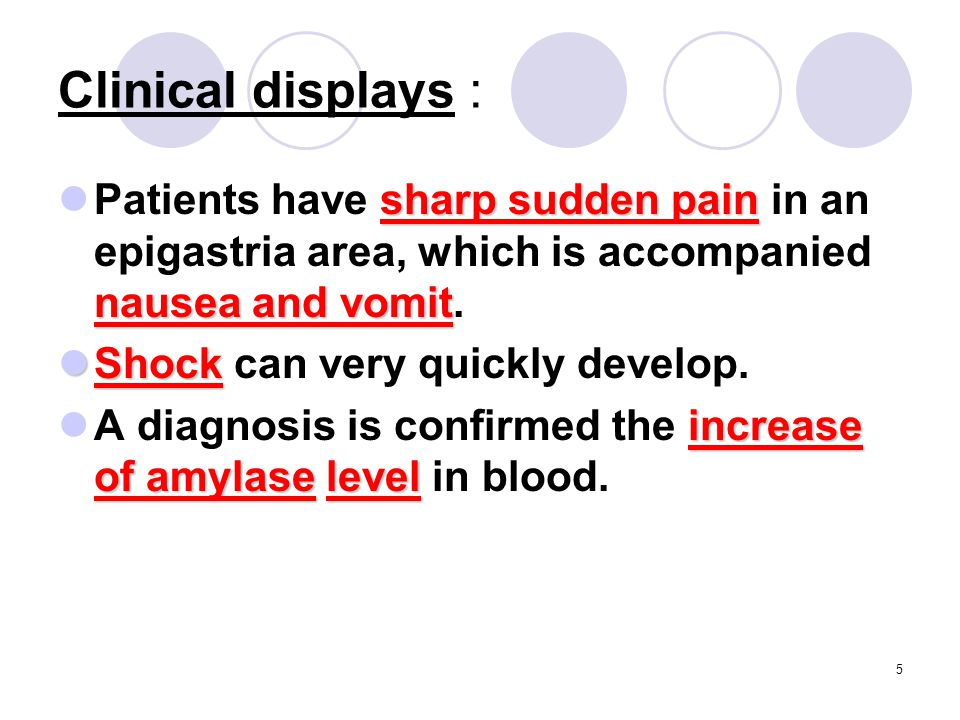 Clinical displays :

Patients have sharp sudden pain in an epigastria area, which is accompanied nausea and vomit.

Shock can very quickly develop.

A diagnosis is confirmed the increase of amylase level in blood.

5